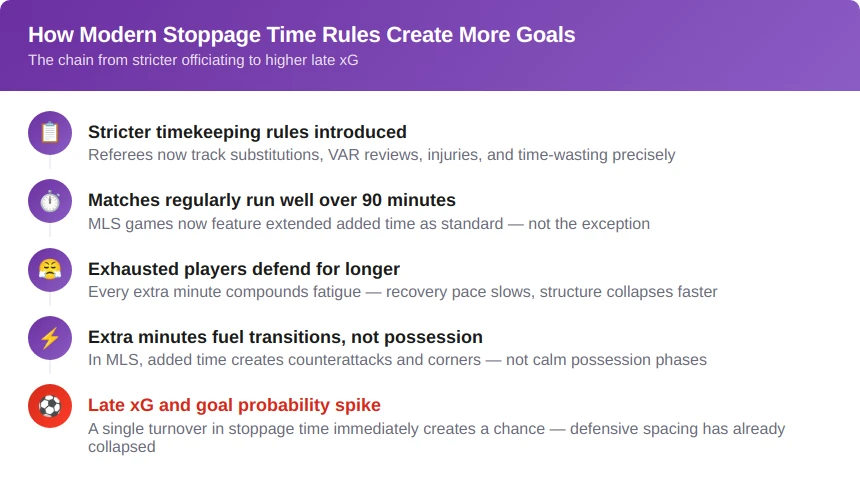 How Modern Stoppage Time Rules Create More Goals
The chain from stricter officiating to higher late xG

Stricter timekeeping rules introduced
Referees now track substitutions, VAR reviews, injuries, and time-wasting precisely

Matches regularly run well over 90 minutes
MLS games now feature extended added time as standard — not the exception

Exhausted players defend for longer
Every extra minute compounds fatigue — recovery pace slows, structure collapses faster

Extra minutes fuel transitions, not possession
In MLS, added time creates counterattacks and corners — not calm possession phases

Late xG and goal probability spike
A single turnover in stoppage time immediately creates a chance — defensive spacing has already collapsed